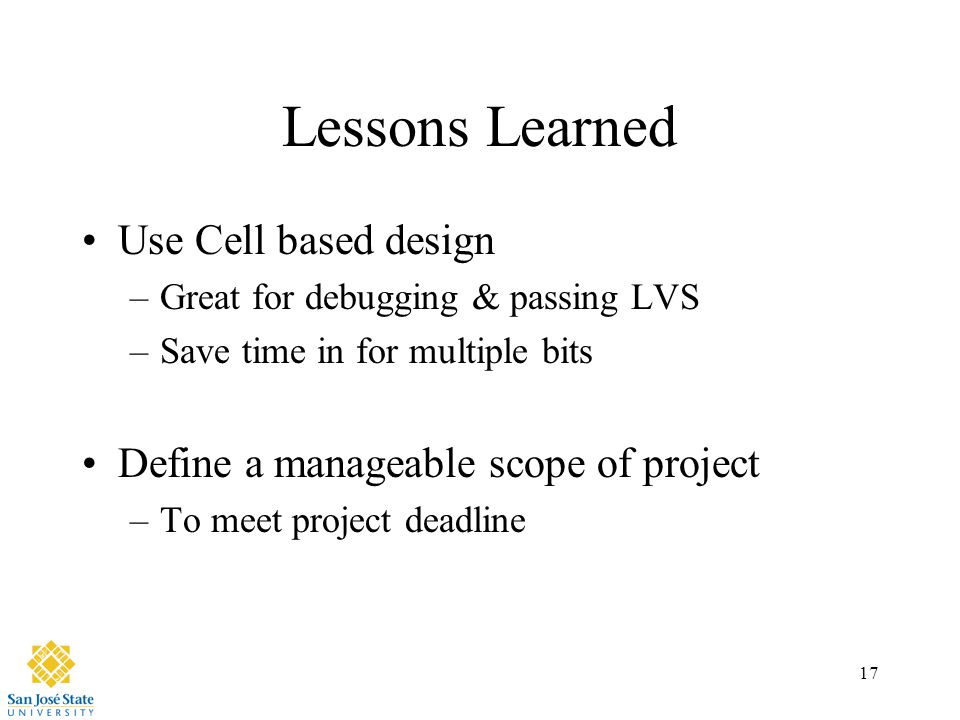 Lessons Learned

• Use Cell based design
– Great for debugging & passing LVS
– Save time in for multiple bits

• Define a manageable scope of project
– To meet project deadline

San José State
UNIVERSITY

17